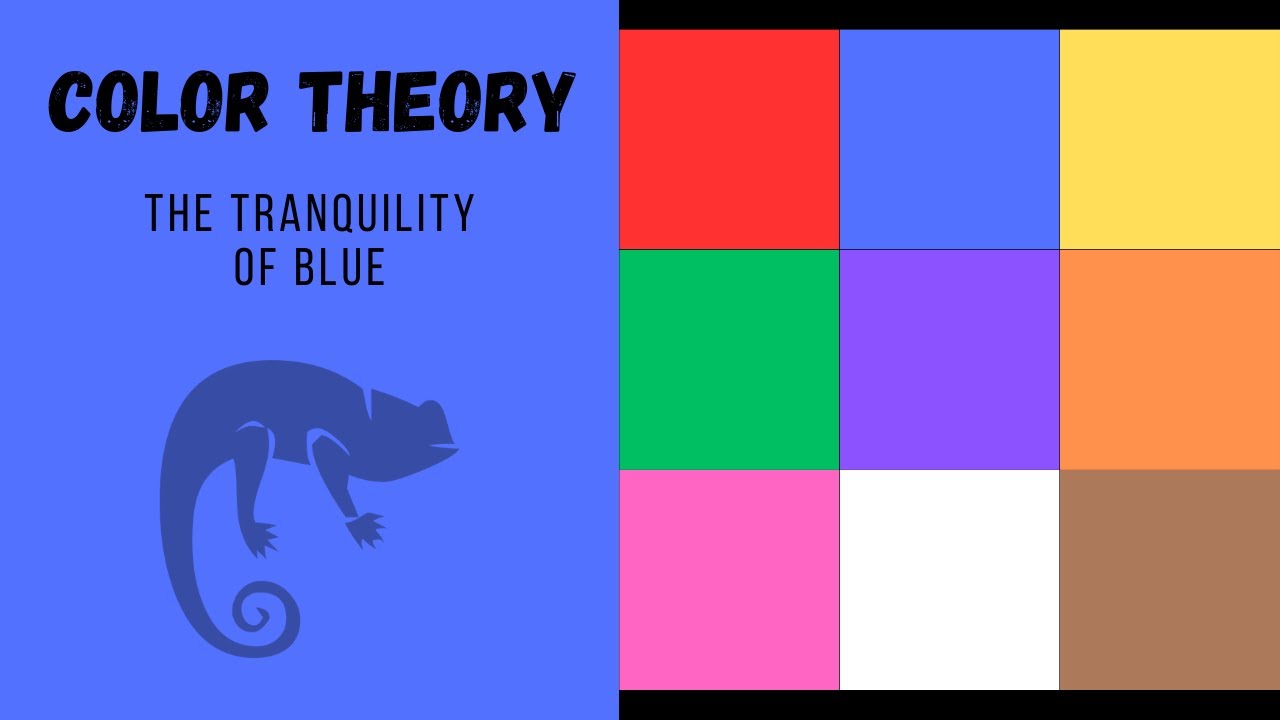 COLOR THEORY

THE TRANQUILITY
OF BLUE